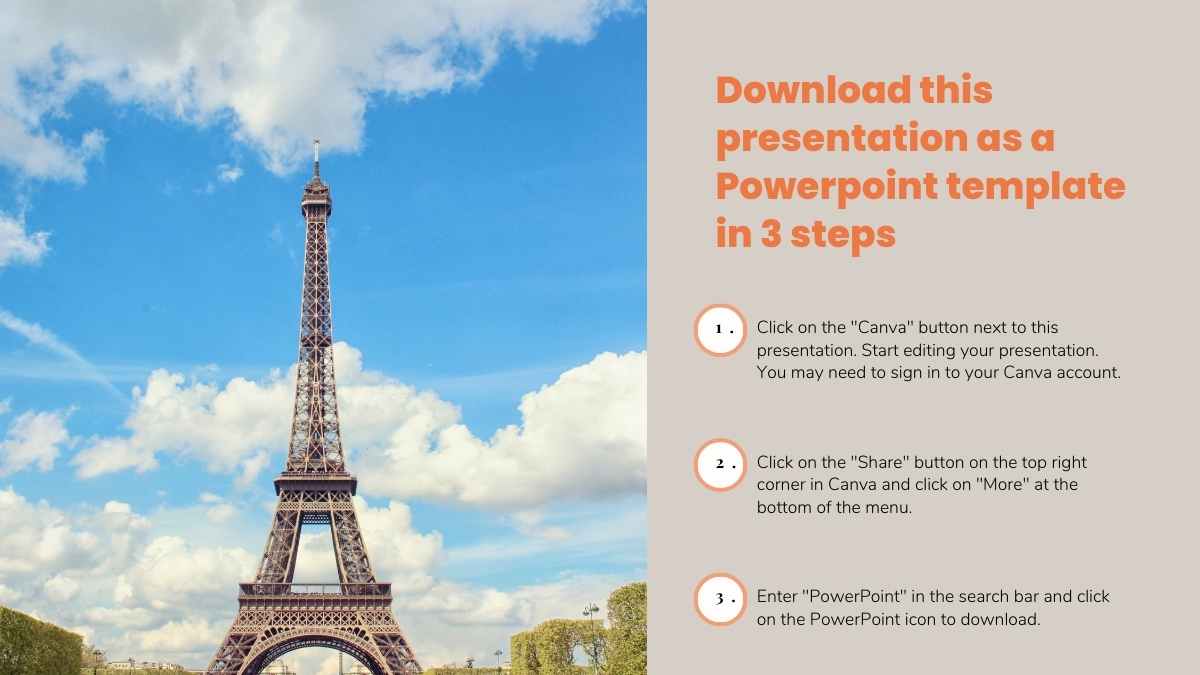 Download this presentation as a Powerpoint template in 3 steps

1.

Click on the "Canva" button next to this presentation. Start editing your presentation. You may need to sign in to your Canva account.

2.

Click on the "Share" button on the top right corner in Canva and click on "More" at the bottom of the menu.

3.

Enter "PowerPoint" in the search bar and click on the PowerPoint icon to download.